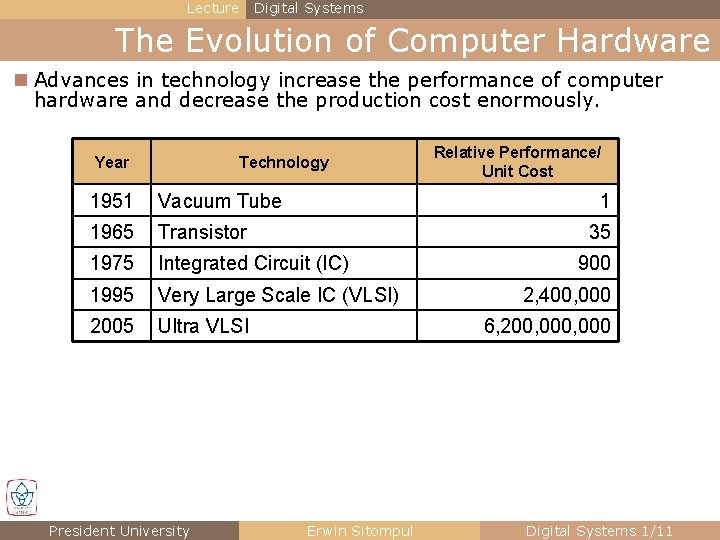 Lecture Digital Systems

The Evolution of Computer Hardware

Advances in technology increase the performance of computer hardware and decrease the production cost enormously.

| Year | Technology | Relative Performance/ Unit Cost |
|---|---|---|
| 1951 | Vacuum Tube | 1 |
| 1965 | Transistor | 35 |
| 1975 | Integrated Circuit (IC) | 900 |
| 1995 | Very Large Scale IC (VLSI) | 2,400,000 |
| 2005 | Ultra VLSI | 6,200,000,000 |

President University Erwin Sitompul Digital Systems 1/11